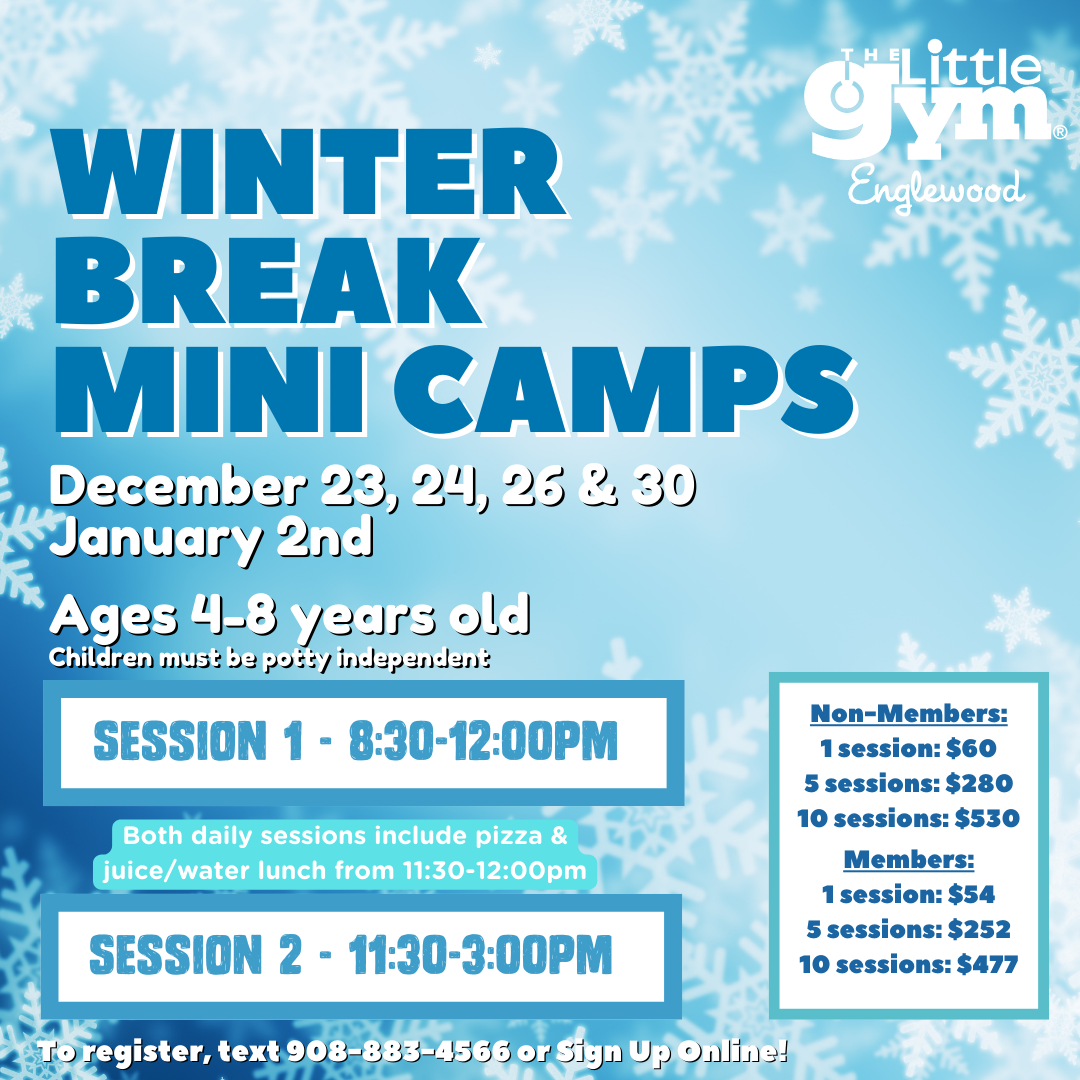 THE Little gym®
Englewood

WINTER BREAK MINI CAMPS

December 23, 24, 26 & 30
January 2nd

Ages 4-8 years old
Children must be potty independent

SESSION 1 - 8:30-12:00PM

Both daily sessions include pizza & juice/water lunch from 11:30-12:00pm

SESSION 2 - 11:30-3:00PM

Non-Members:
1 session: $60
5 sessions: $280
10 sessions: $530
Members:
1 session: $54
5 sessions: $252
10 sessions: $477

To register, text 908-883-4566 or Sign Up Online!